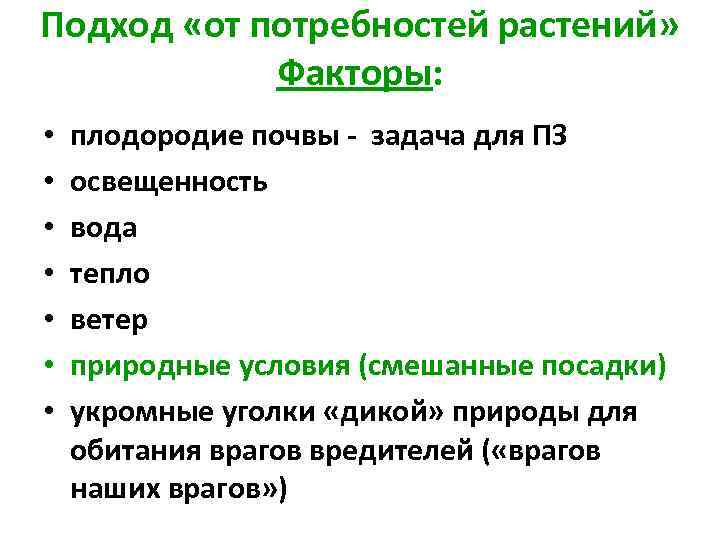 Подход «от потребностей растений»
Факторы:

• плодородие почвы - задача для ПЗ
• освещенность
• вода
• тепло
• ветер
• природные условия (смешанные посадки)
• укромные уголки «дикой» природы для обитания врагов вредителей («врагов наших врагов»)